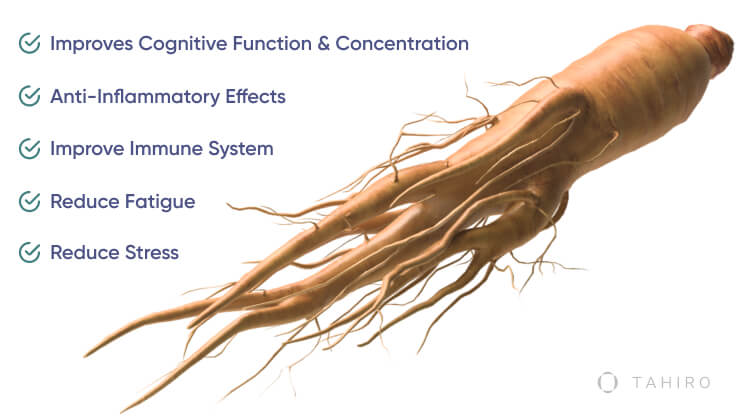 Improves Cognitive Function & Concentration

Anti-Inflammatory Effects

Improve Immune System

Reduce Fatigue

Reduce Stress

TAHIRO